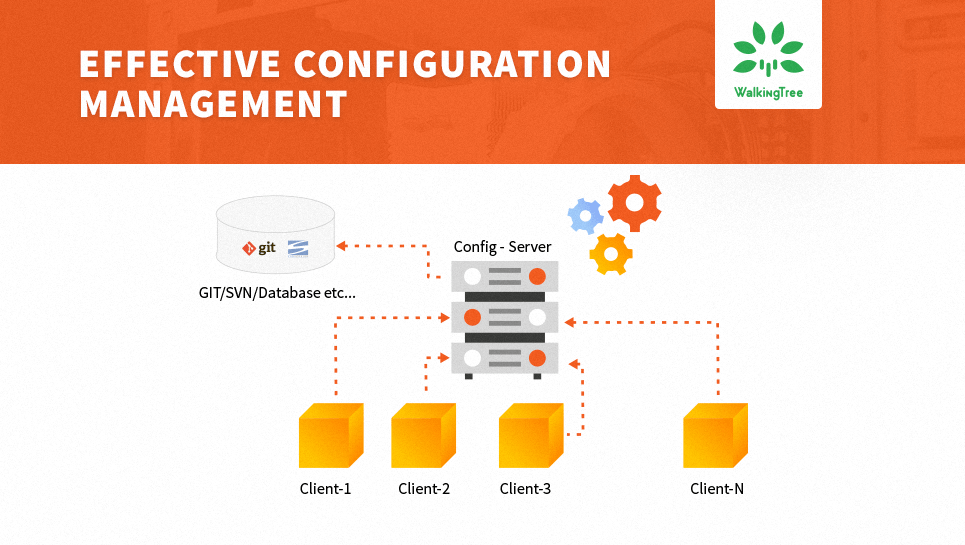 EFFECTIVE CONFIGURATION MANAGEMENT

WalkingTree

git

GIT/SVN/Database etc...

Config - Server

Client-1

Client-2

Client-3

Client-N